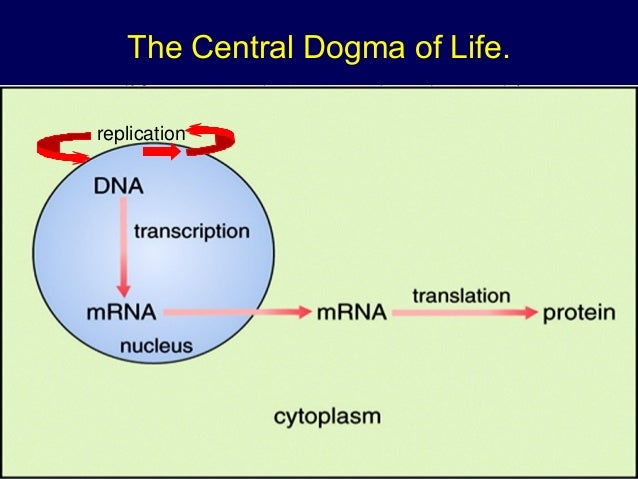 The Central Dogma of Life.

replication

DNA

transcription

mRNA

nucleus

mRNA

translation

protein

cytoplasm